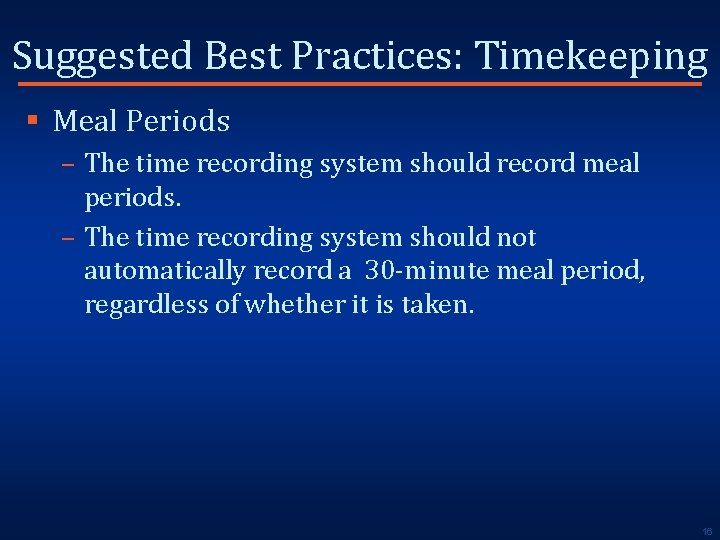 Suggested Best Practices: Timekeeping

▪ Meal Periods

– The time recording system should record meal periods.

– The time recording system should not automatically record a 30-minute meal period, regardless of whether it is taken.

16